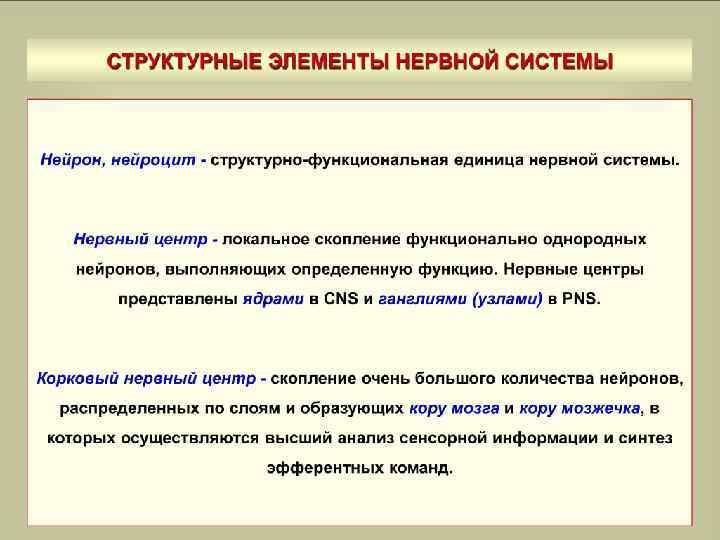 СТРУКТУРНЫЕ ЭЛЕМЕНТЫ НЕРВНОЙ СИСТЕМЫ

Нейрон, нейроцит - структурно-функциональная единица нервной системы.

Нервный центр - локальное скопление функционально однородных нейронов, выполняющих определенную функцию. Нервные центры представлены ядрами в CNS и ганглиями (узлами) в PNS.

Корковый нервный центр - скопление очень большого количества нейронов, распределенных по слоям и образующих кору мозга и кору мозжечка, в которых осуществляются высший анализ сенсорной информации и синтез эфферентных команд.